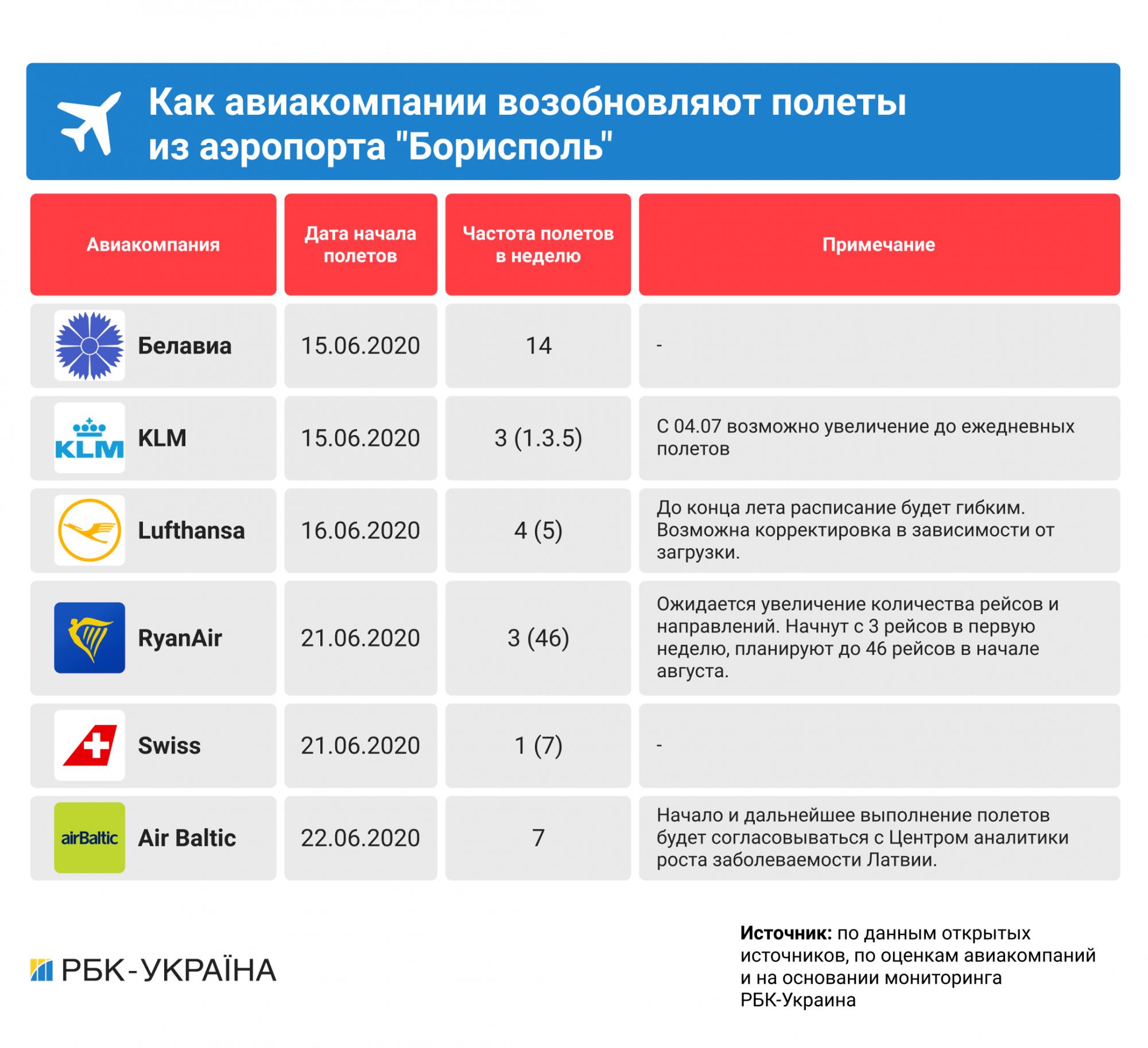 Как авиакомпании возобновляют полеты из аэропорта "Борисполь"

| Авиакомпания | Дата начала полетов | Частота полетов в неделю | Примечание |
|---|---|---|---|
| Белавиа | 15.06.2020 | 14 | - |
| KLM KLM | 15.06.2020 | 3 (1.3.5) | С 04.07 возможно увеличение до ежедневных полетов |
| Lufthansa | 16.06.2020 | 4 (5) | До конца лета расписание будет гибким. Возможна корректировка в зависимости от загрузки. |
| RyanAir | 21.06.2020 | 3 (46) | Ожидается увеличение количества рейсов и направлений. Начнут с 3 рейсов в первую неделю, планируют до 46 рейсов в начале августа. |
| Swiss | 21.06.2020 | 1 (7) | - |
| airBaltic Air Baltic | 22.06.2020 | 7 | Начало и дальнейшее выполнение полетов будет согласовываться с Центром аналитики роста заболеваемости Латвии. |

РБК-УКРАЇНА

Источник: по данным открытых источников, по оценкам авиакомпаний и на основании мониторинга РБК-Украина